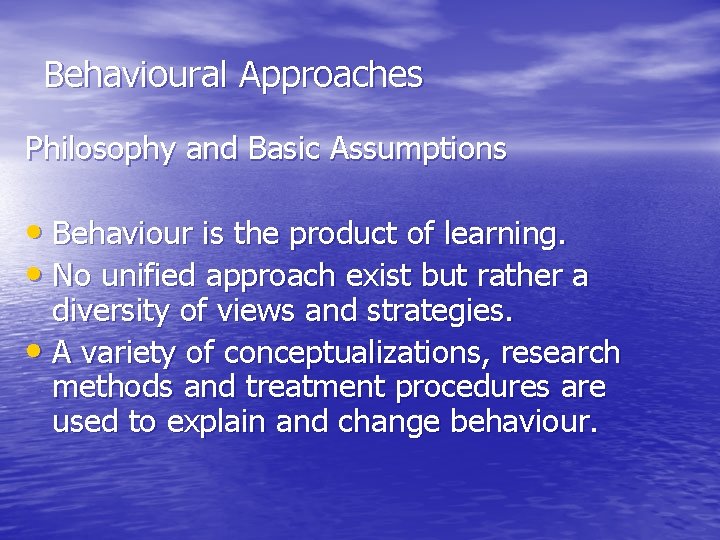 Behavioural Approaches

Philosophy and Basic Assumptions

• Behaviour is the product of learning.
• No unified approach exist but rather a diversity of views and strategies.
• A variety of conceptualizations, research methods and treatment procedures are used to explain and change behaviour.